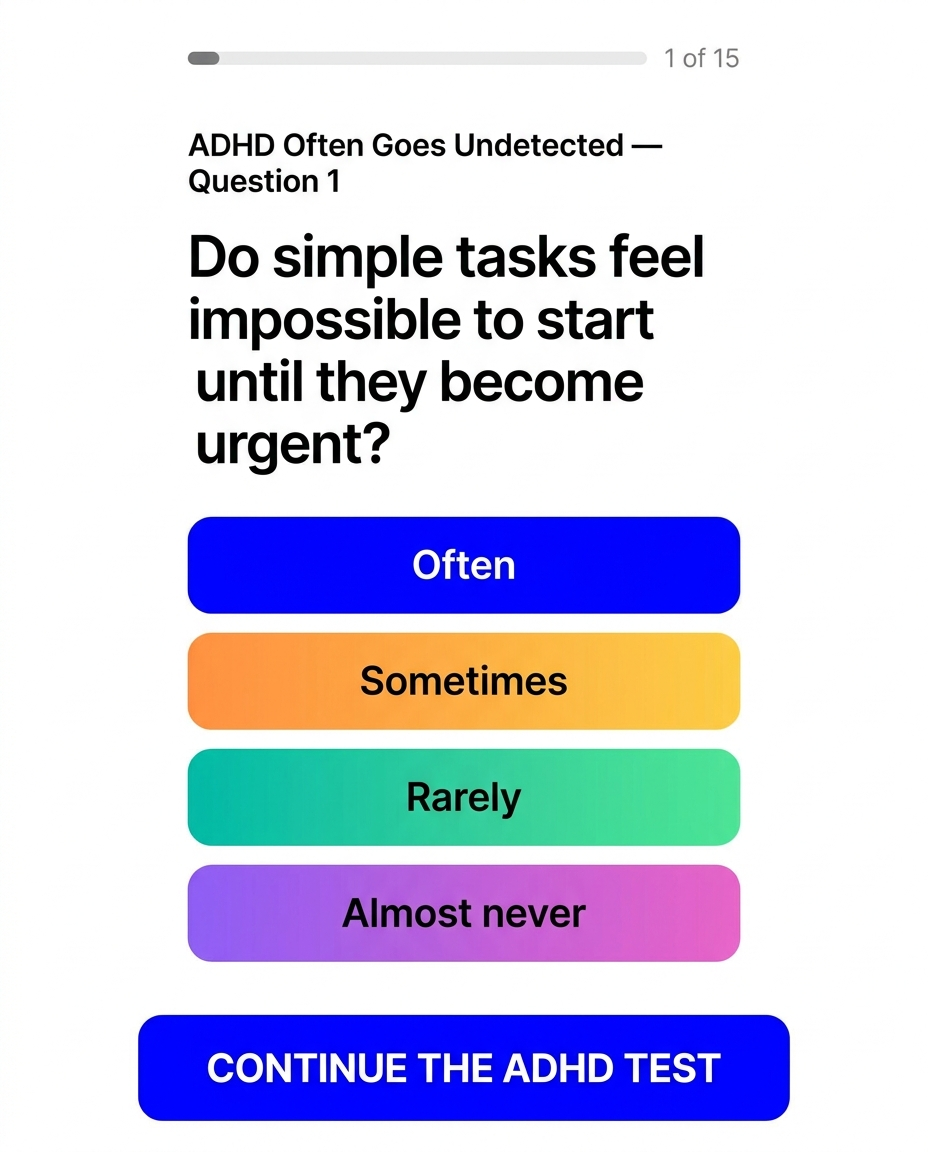 1 of 15

ADHD Often Goes Undetected — Question 1

Do simple tasks feel impossible to start until they become urgent?

Often

Sometimes

Rarely

Almost never

CONTINUE THE ADHD TEST